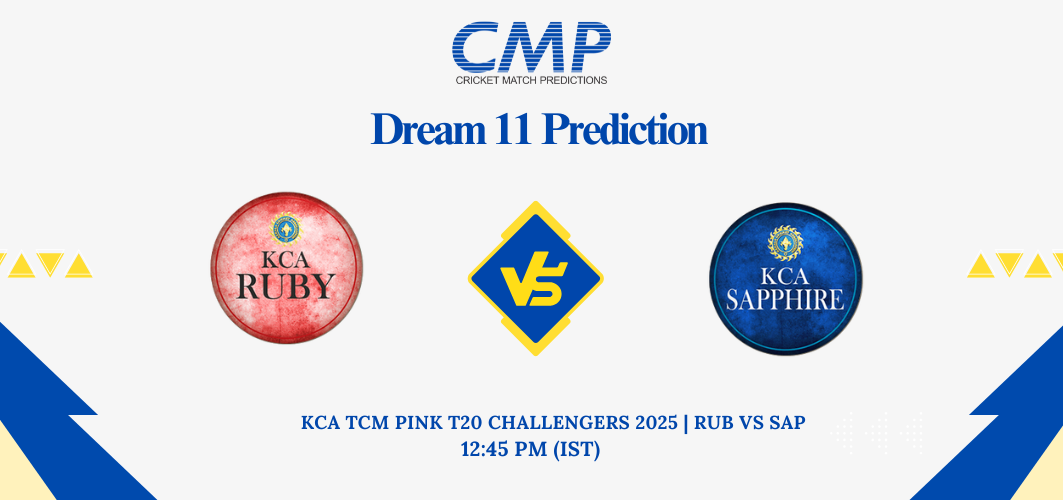 CMP
CRICKET MATCH PREDICTIONS

Dream 11 Prediction

KCA RUBY

VS

KCA SAPPHIRE

KCA TCM PINK T20 CHALLENGERS 2025 | RUB VS SAP
12:45 PM (IST)